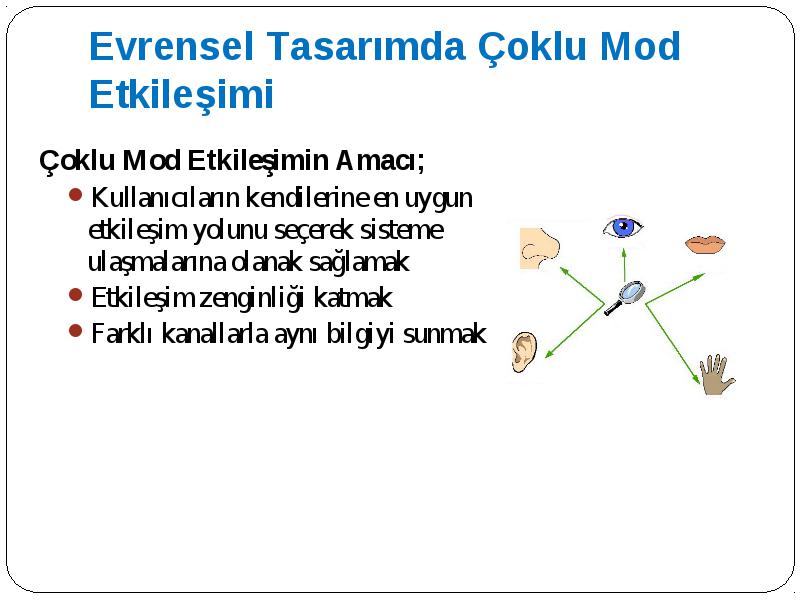 Evrensel Tasarımda Çoklu Mod Etkileşimi

Çoklu Mod Etkileşimin Amacı;

- Kullanıcıların kendilerine en uygun etkileşim yolunu seçerek sisteme ulaşmalarına olanak sağlamak
- Etkileşim zenginliği katmak
- Farklı kanallarla aynı bilgiyi sunmak